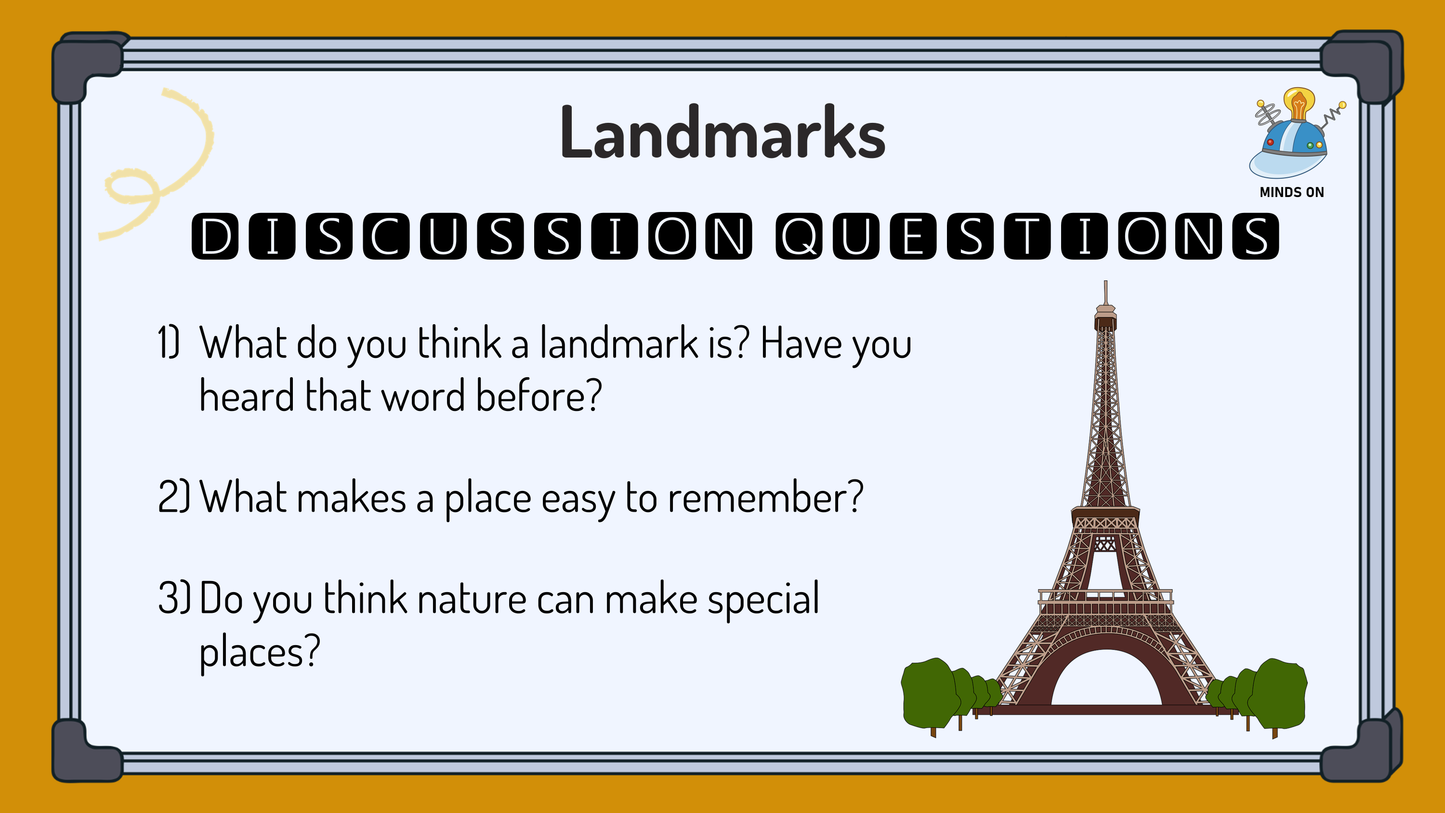 Landmarks

MINDS ON

DISCUSSION QUESTIONS

1) What do you think a landmark is? Have you heard that word before?

2) What makes a place easy to remember?

3) Do you think nature can make special places?